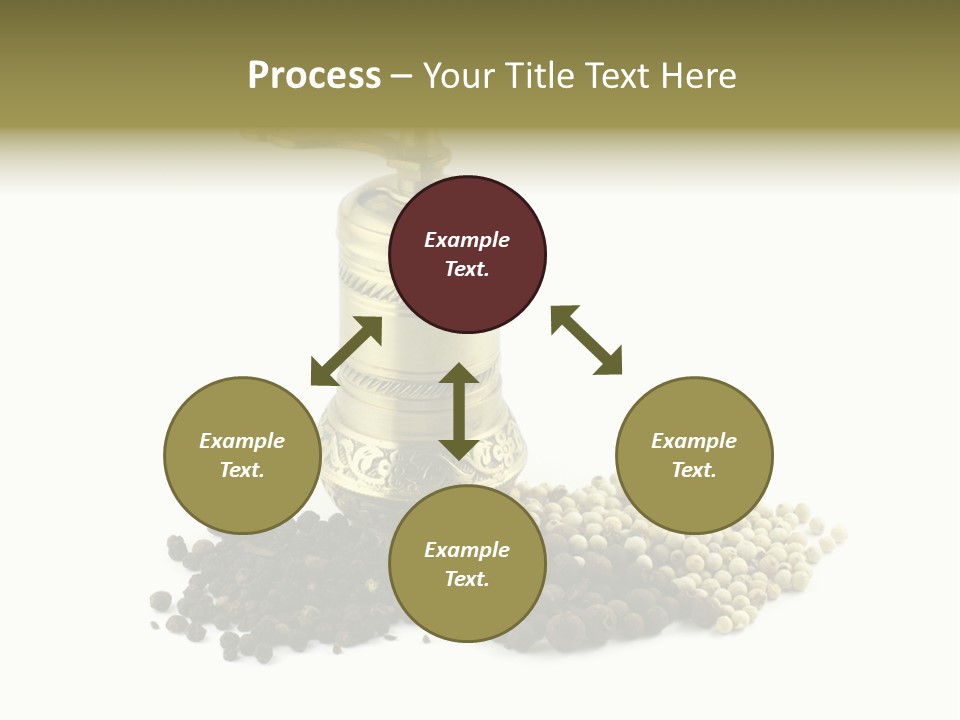 Process – Your Title Text Here

Example Text.

Example Text.

Example Text.

Example Text.